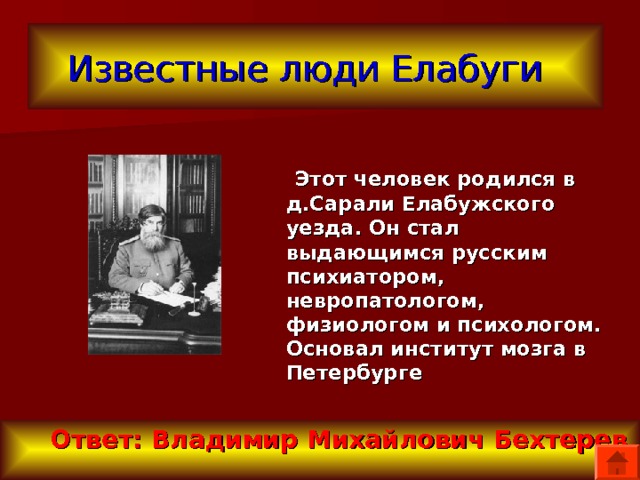 Известные люди Елабуги

Этот человек родился в д.Сарали Елабужского уезда. Он стал выдающимся русским психиатором, невропатологом, физиологом и психологом. Основал институт мозга в Петербурге

Ответ: Владимир Михайлович Бехтерев